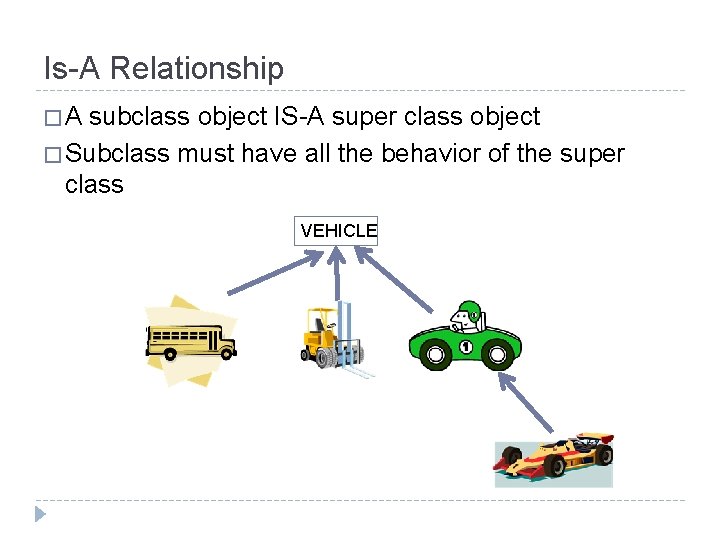 Is-A Relationship

□ A subclass object IS-A super class object

□ Subclass must have all the behavior of the super class

VEHICLE

1